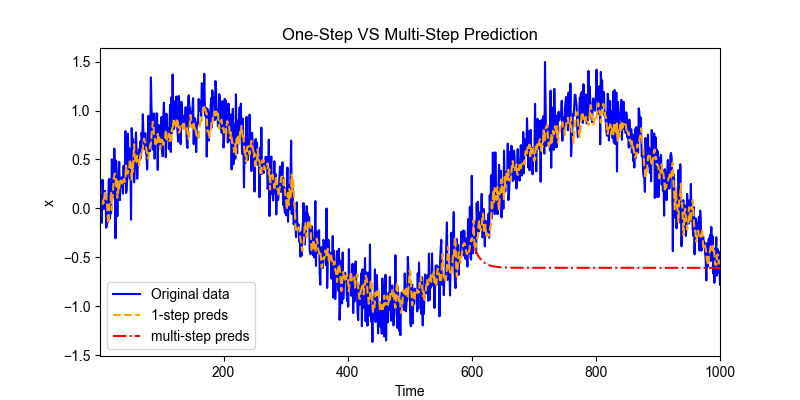 One-Step VS Multi-Step Prediction

1.5
1.0
0.5
0.0
−0.5
−1.0
−1.5

x

200
400
600
800
1000

Time

Original data
1-step preds
multi-step preds